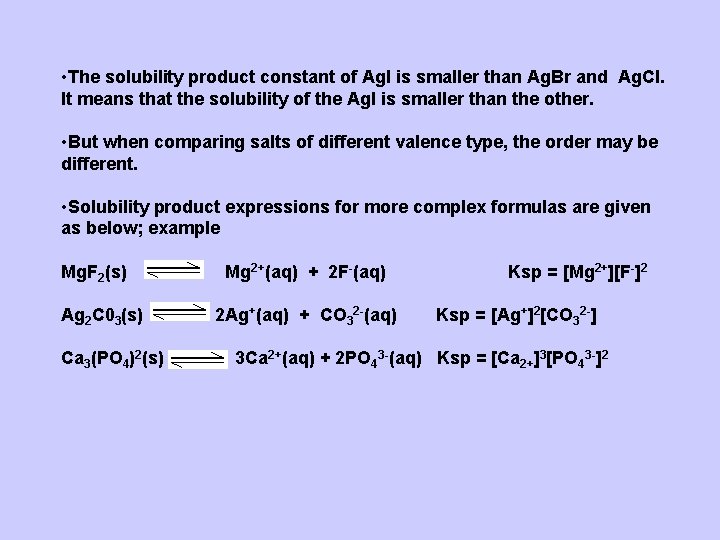 •The solubility product constant of AgI is smaller than AgBr and AgCl. It means that the solubility of the AgI is smaller than the other.

•But when comparing salts of different valence type, the order may be different.

•Solubility product expressions for more complex formulas are given as below; example

$MgF_2(s) \rightleftharpoons Mg^{2+}(aq) + 2F^-(aq)$ $Ksp = [Mg^{2+}][F^-]^2$

$Ag_2C0_3(s) \rightleftharpoons 2Ag^+(aq) + CO_3^{2-}(aq)$ $Ksp = [Ag^+]^2[CO_3^{2-}]$

$Ca_3(PO_4)^2(s) \rightleftharpoons 3Ca^{2+}(aq) + 2PO_4^{3-}(aq)$ $Ksp = [Ca_{2+}]^3[PO_4^{3-}]^2$